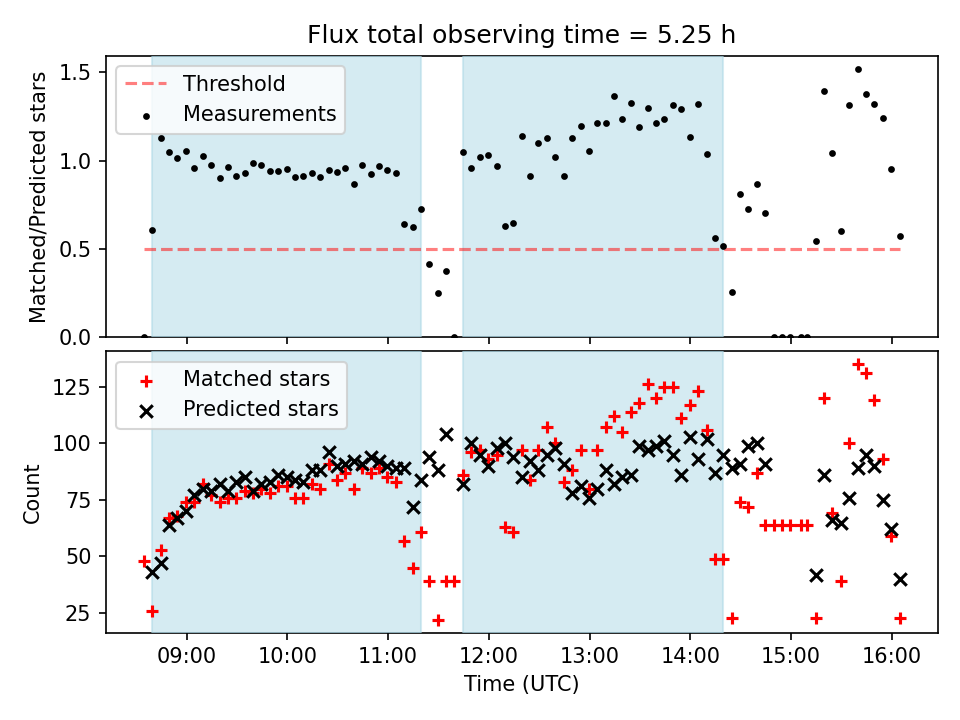 Flux total observing time = 5.25 h

Threshold
Measurements

Matched/Predicted stars

1.5
1.0
0.5
0.0

Matched stars
Predicted stars

Count

125
100
75
50
25

09:00
10:00
11:00
12:00
13:00
14:00
15:00
16:00

Time (UTC)